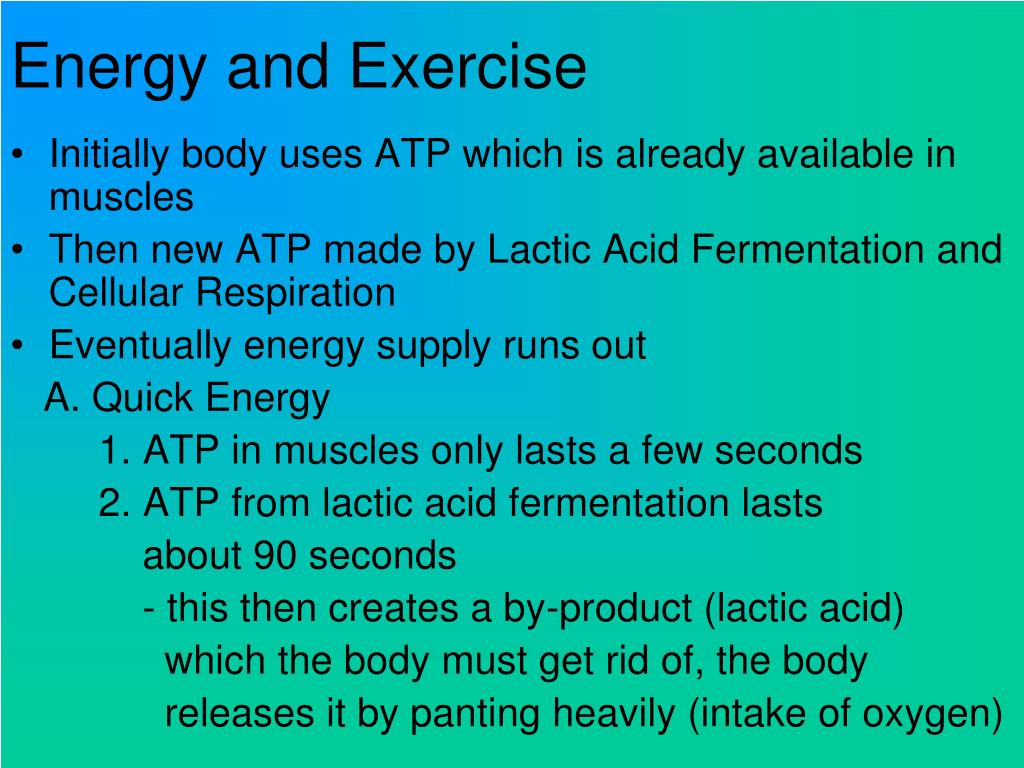 Energy and Exercise

• Initially body uses ATP which is already available in muscles
• Then new ATP made by Lactic Acid Fermentation and Cellular Respiration
• Eventually energy supply runs out

A. Quick Energy

1. ATP in muscles only lasts a few seconds

2. ATP from lactic acid fermentation lasts about 90 seconds

- this then creates a by-product (lactic acid) which the body must get rid of, the body releases it by panting heavily (intake of oxygen)